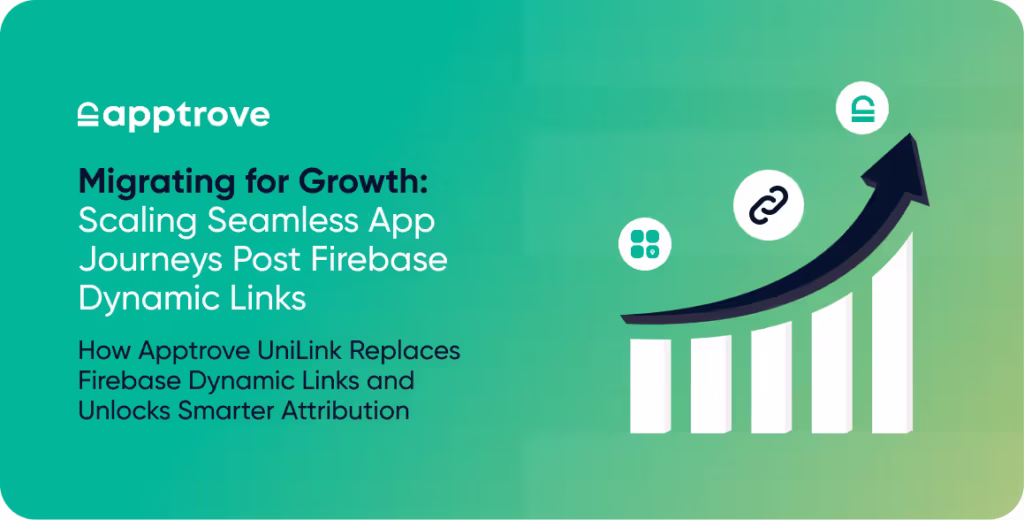 apptrove

Migrating for Growth: Scaling Seamless App Journeys Post Firebase Dynamic Links

How Apptrove UniLink Replaces Firebase Dynamic Links and Unlocks Smarter Attribution